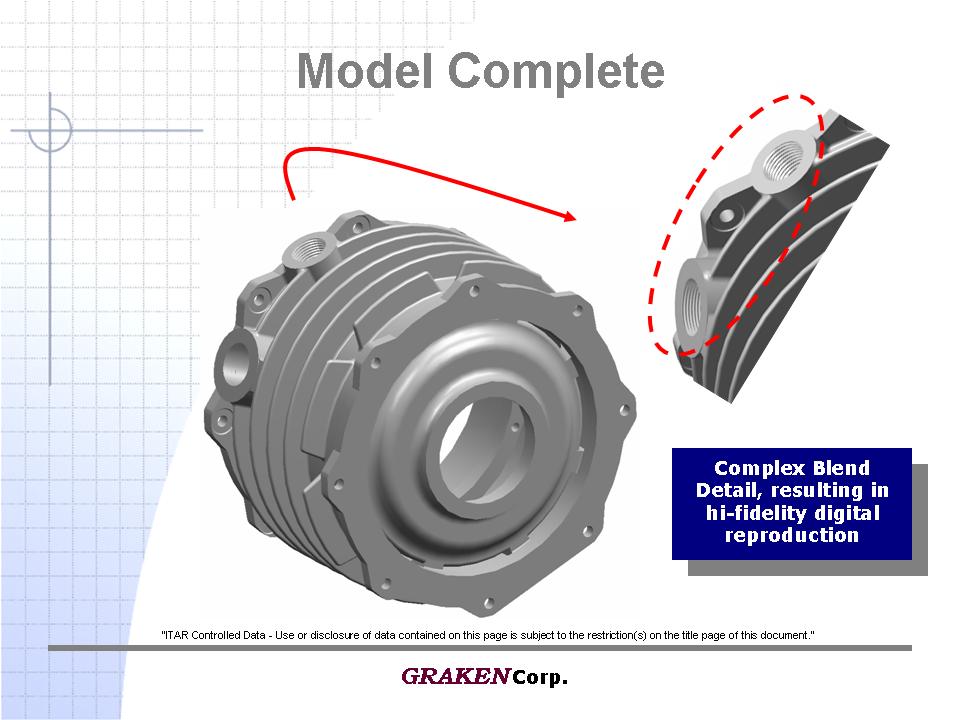 Model Complete

Complex Blend Detail, resulting in hi-fidelity digital reproduction

"ITAR Controlled Data - Use or disclosure of data contained on this page is subject to the restriction(s) on the title page of this document."

GRAKEN Corp.